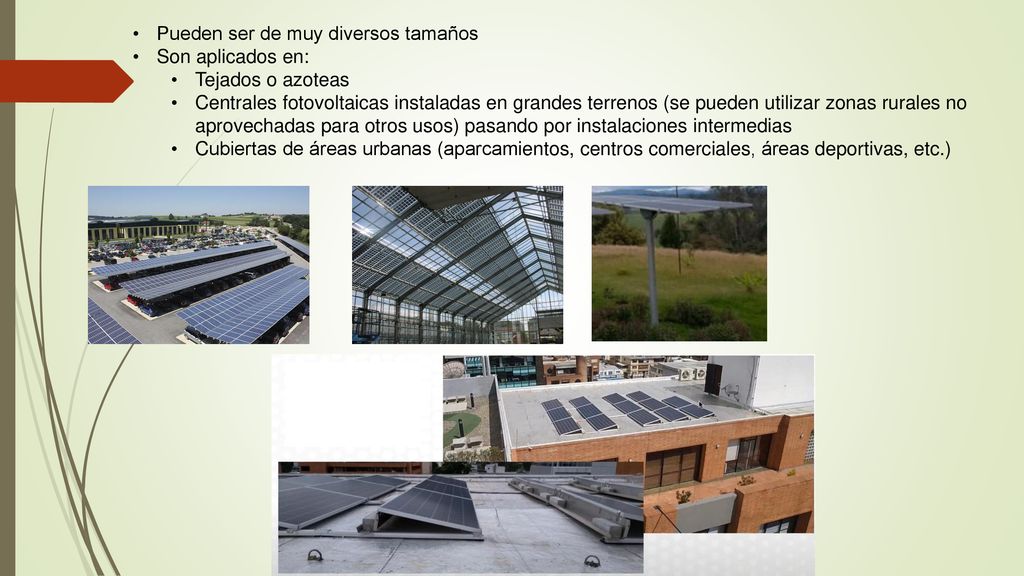 • Pueden ser de muy diversos tamaños
• Son aplicados en:
  • Tejados o azoteas
  • Centrales fotovoltaicas instaladas en grandes terrenos (se pueden utilizar zonas rurales no aprovechadas para otros usos) pasando por instalaciones intermedias
  • Cubiertas de áreas urbanas (aparcamientos, centros comerciales, áreas deportivas, etc.)